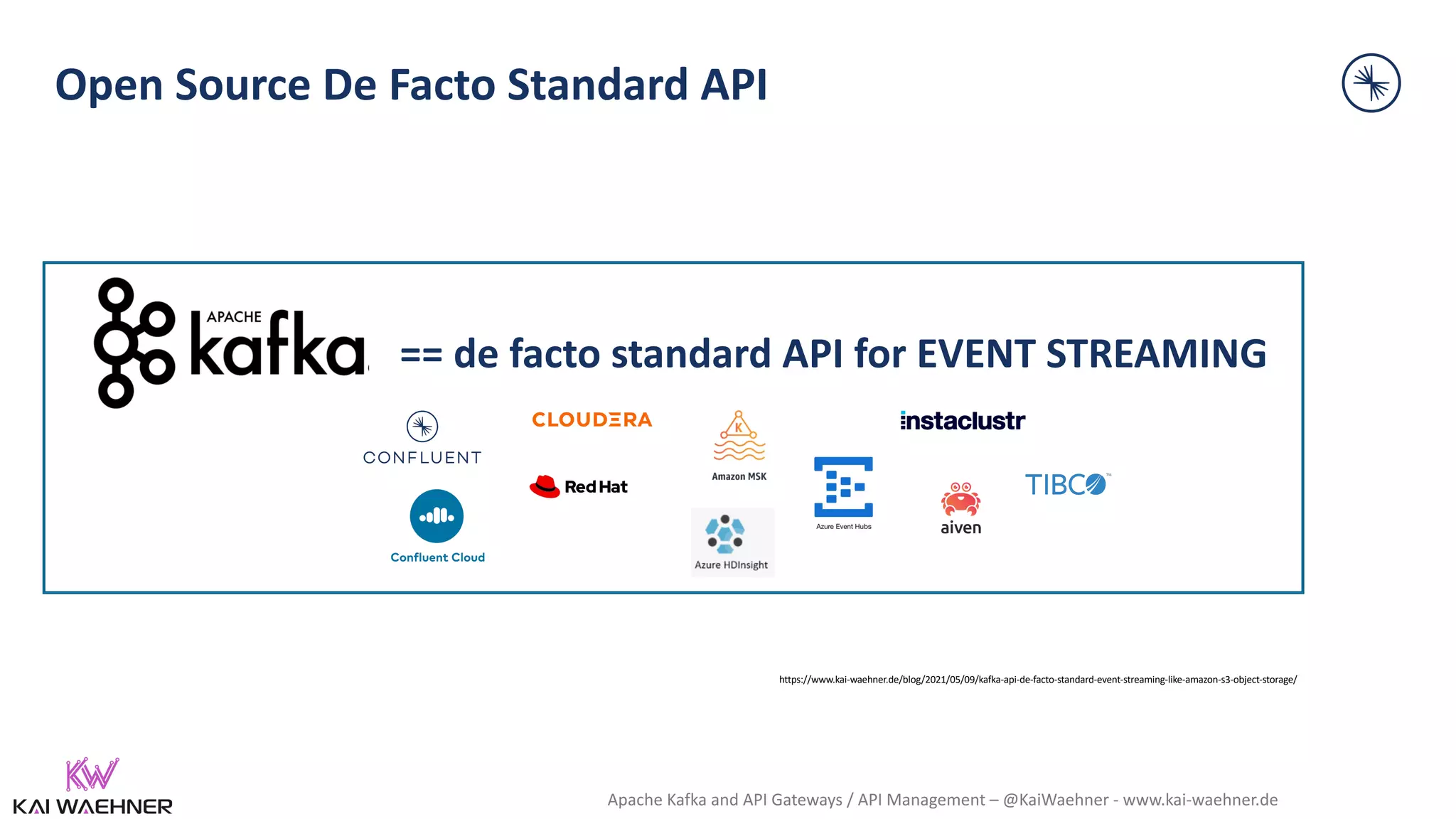 Open Source De Facto Standard API

APACHE kafka == de facto standard API for EVENT STREAMING

CONFLUENT

Confluent Cloud

CLOUDERA

Red Hat

Amazon MSK

Azure HDInsight

Azure Event Hubs

instaclustr

aiven

TIBCO

https://www.kai-waehner.de/blog/2021/05/09/kafka-api-de-facto-standard-event-streaming-like-amazon-s3-object-storage/

KW
KAI WAEHNER

Apache Kafka and API Gateways / API Management – @KaiWaehner - www.kai-waehner.de